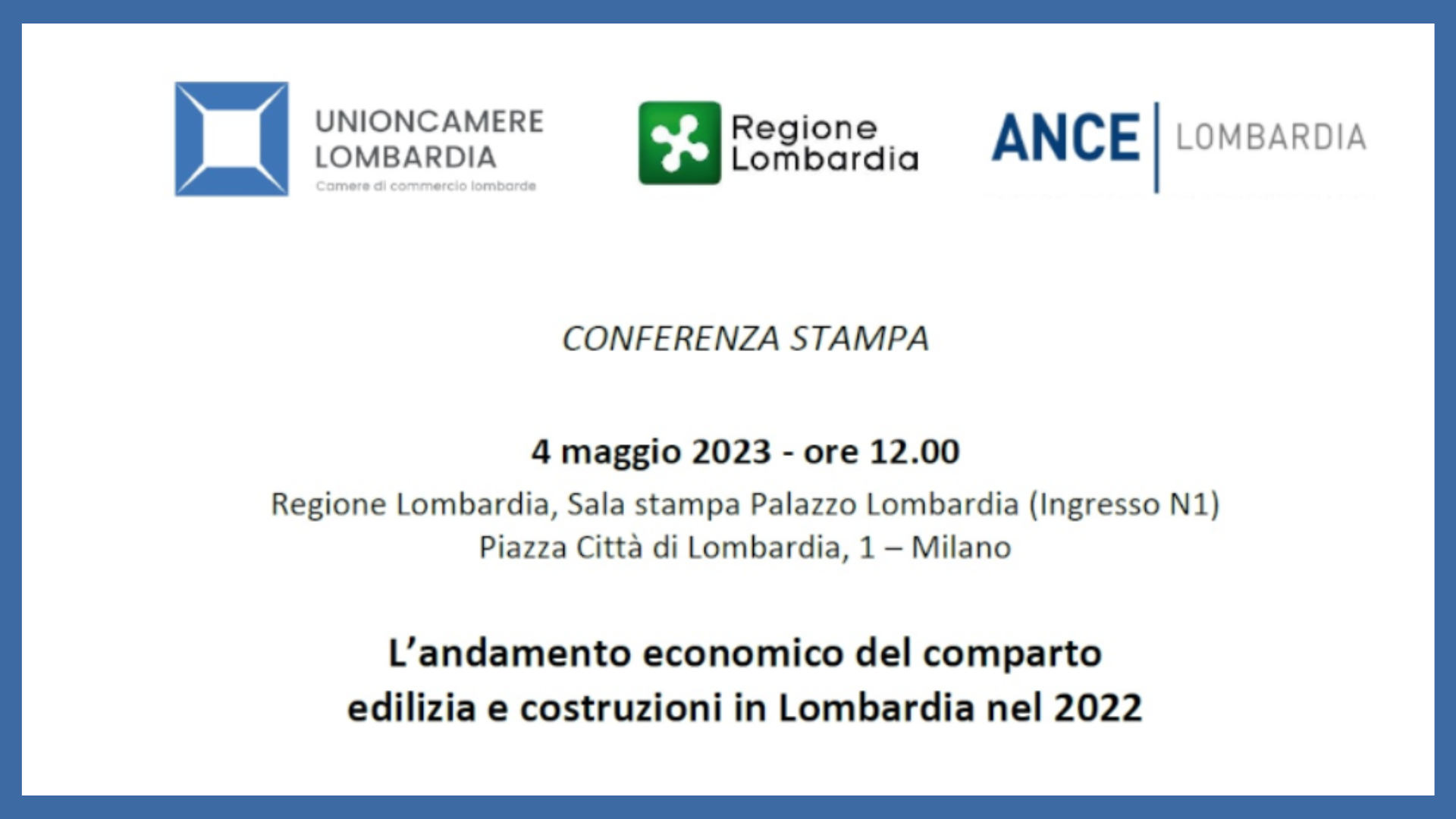 UNIONCAMERE LOMBARDIA
Camere di commercio lombarde

Regione Lombardia

ANCE | LOMBARDIA

CONFERENZA STAMPA

4 maggio 2023 - ore 12.00
Regione Lombardia, Sala stampa Palazzo Lombardia (Ingresso N1)
Piazza Città di Lombardia, 1 – Milano

L'andamento economico del comparto edilizia e costruzioni in Lombardia nel 2022